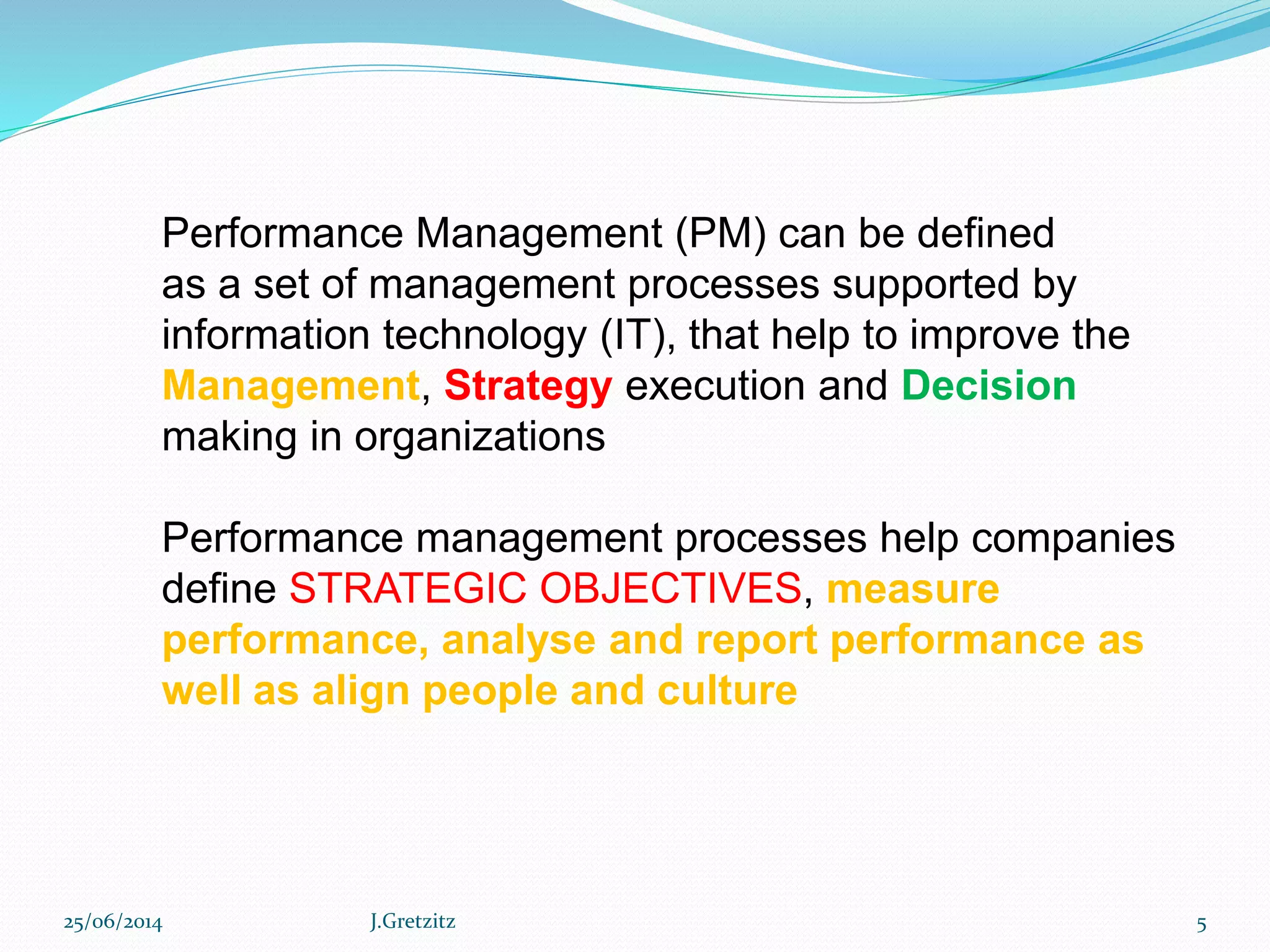 Performance Management (PM) can be defined as a set of management processes supported by information technology (IT), that help to improve the Management, Strategy execution and Decision making in organizations

Performance management processes help companies define STRATEGIC OBJECTIVES, measure performance, analyse and report performance as well as align people and culture

25/06/2014
J.Gretzitz
5